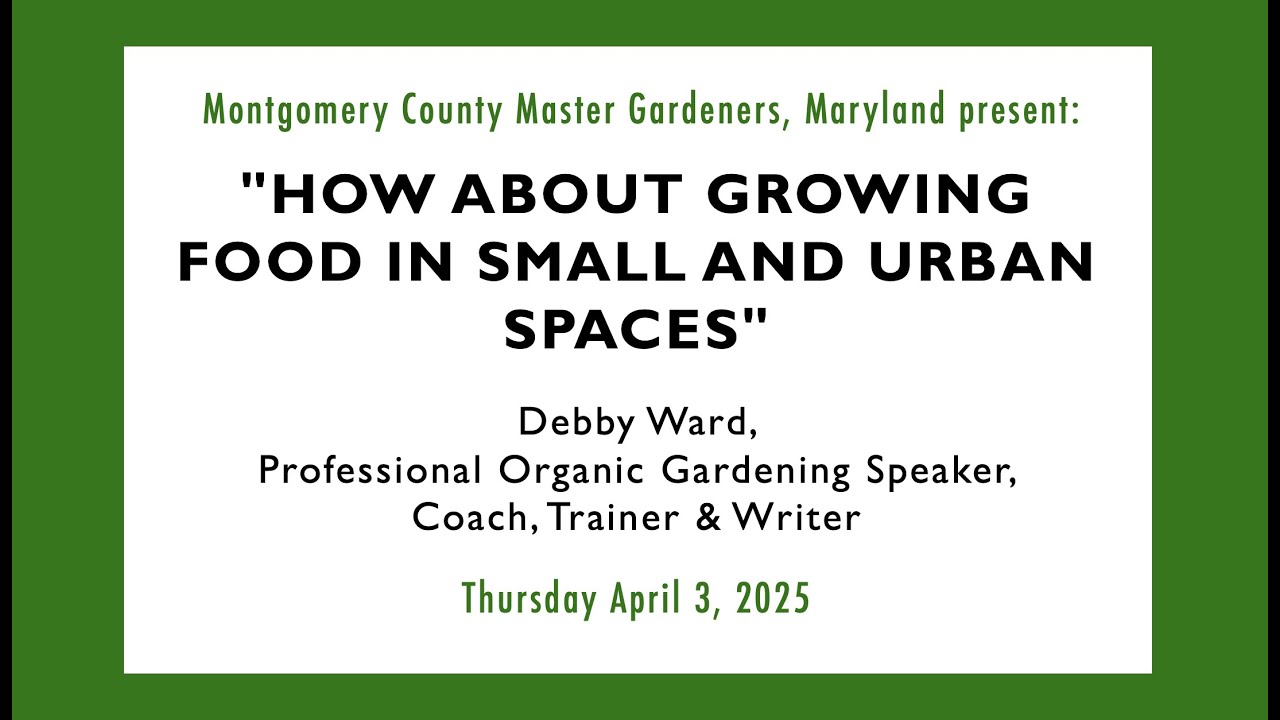 Montgomery County Master Gardeners, Maryland present:

"HOW ABOUT GROWING FOOD IN SMALL AND URBAN SPACES"

Debby Ward,
Professional Organic Gardening Speaker,
Coach, Trainer & Writer

Thursday April 3, 2025